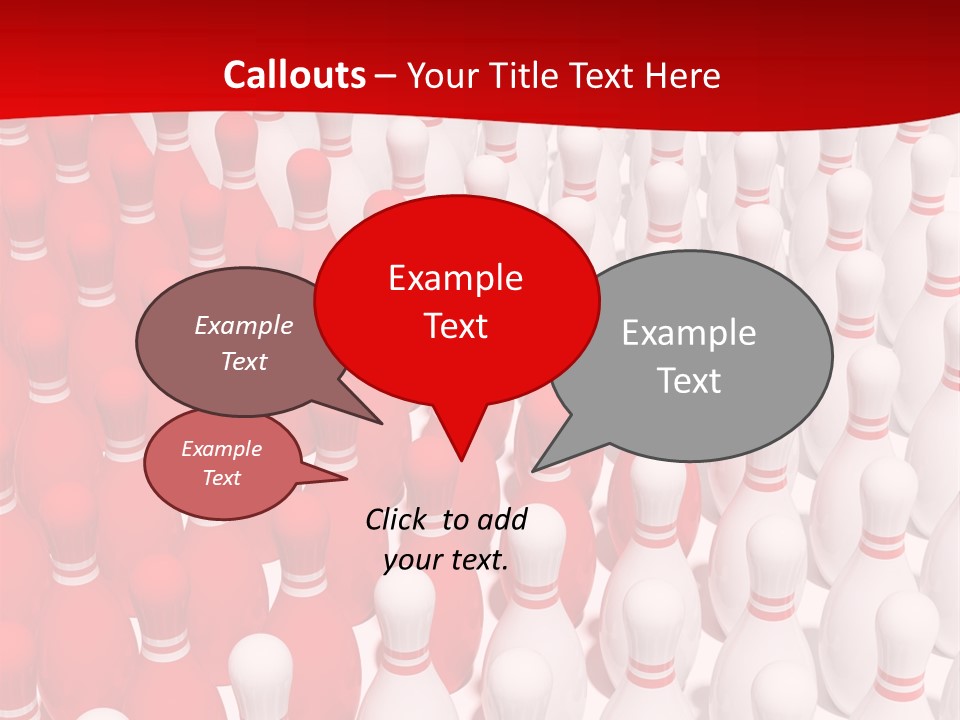 Callouts – Your Title Text Here

Example Text

Example Text

Example Text

Example Text

Click to add your text.